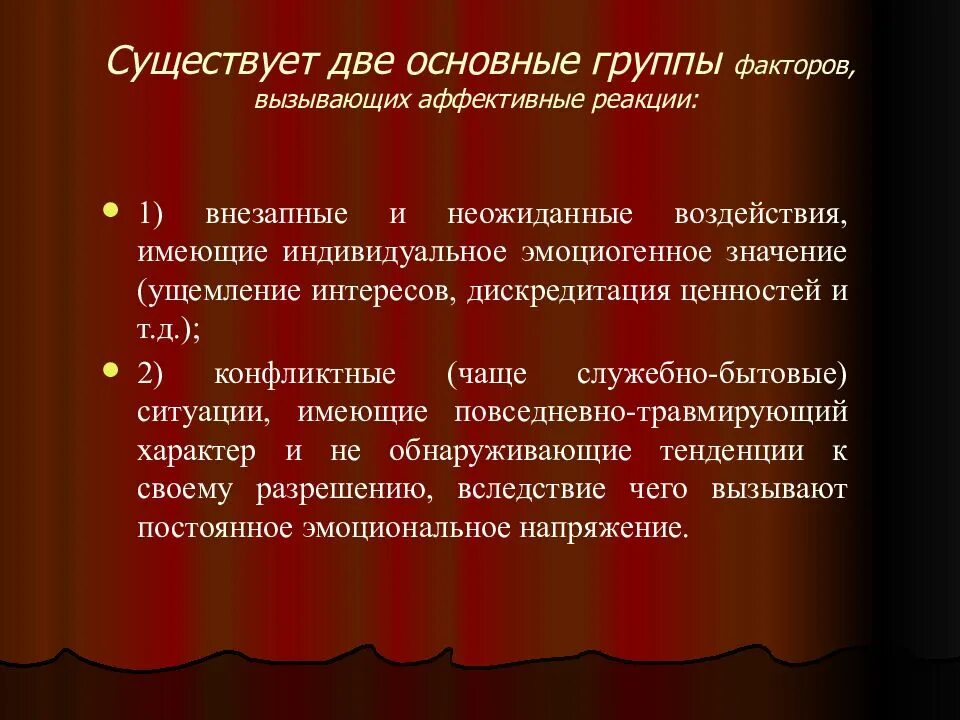 Существует две основные группы факторов, вызывающих аффективные реакции:

1) внезапные и неожиданные воздействия, имеющие индивидуальное эмоциогенное значение (ущемление интересов, дискредитация ценностей и т.д.);

2) конфликтные (чаще служебно-бытовые) ситуации, имеющие повседневно-травмирующий характер и не обнаруживающие тенденции к своему разрешению, вследствие чего вызывают постоянное эмоциональное напряжение.